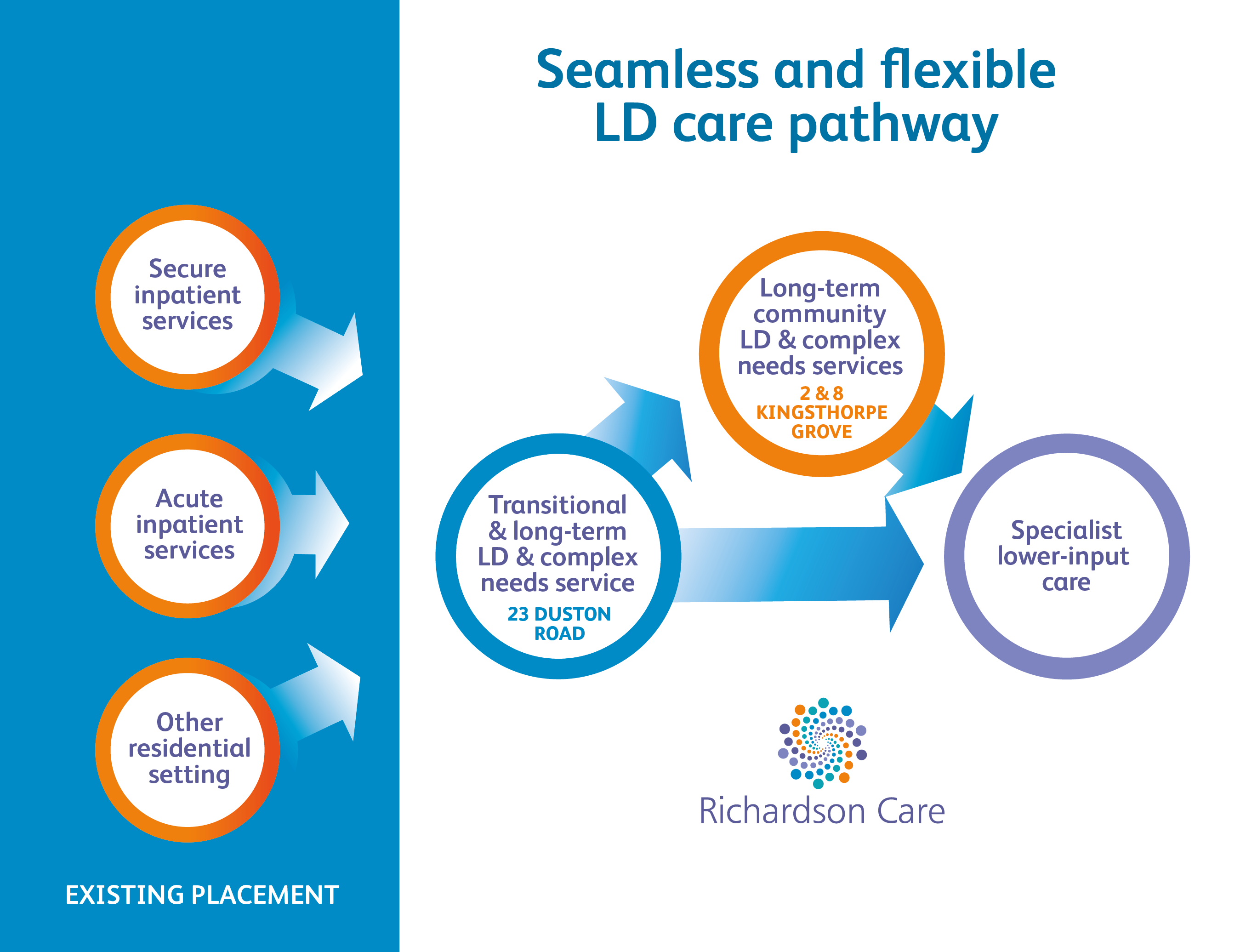 Seamless and flexible LD care pathway

Secure inpatient services

Acute inpatient services

Other residential setting

EXISTING PLACEMENT

Transitional & long-term LD & complex needs service

23 DUSTON ROAD

Long-term community LD & complex needs services

2 & 8 KINGSTHORPE GROVE

Specialist lower-input care

Richardson Care